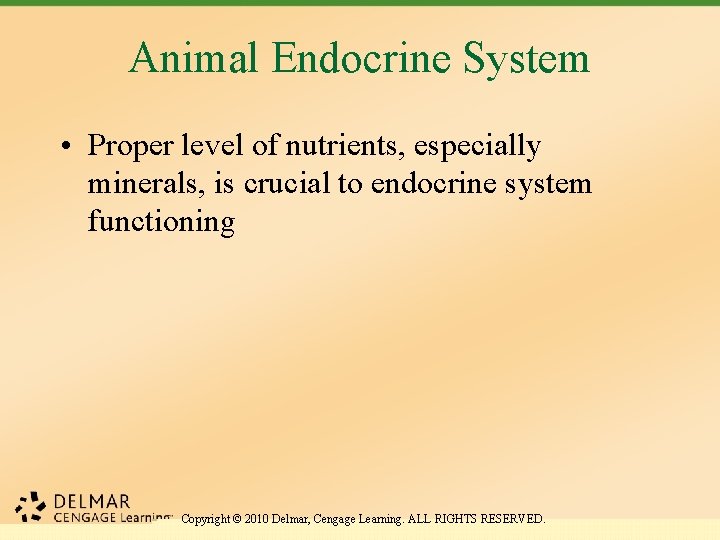 Animal Endocrine System

• Proper level of nutrients, especially minerals, is crucial to endocrine system functioning

DELMAR
CENGAGE Learning™ Copyright © 2010 Delmar, Cengage Learning. ALL RIGHTS RESERVED.